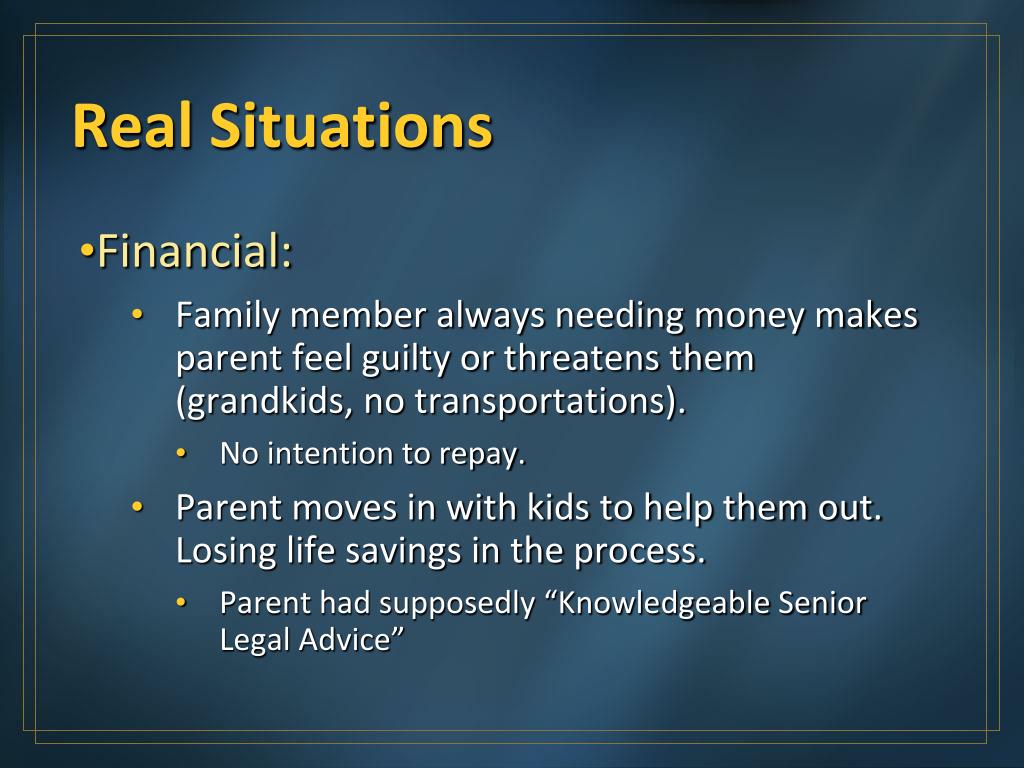 Real Situations

•Financial:

• Family member always needing money makes parent feel guilty or threatens them (grandkids, no transportations).

• No intention to repay.

• Parent moves in with kids to help them out. Losing life savings in the process.

• Parent had supposedly “Knowledgeable Senior Legal Advice”